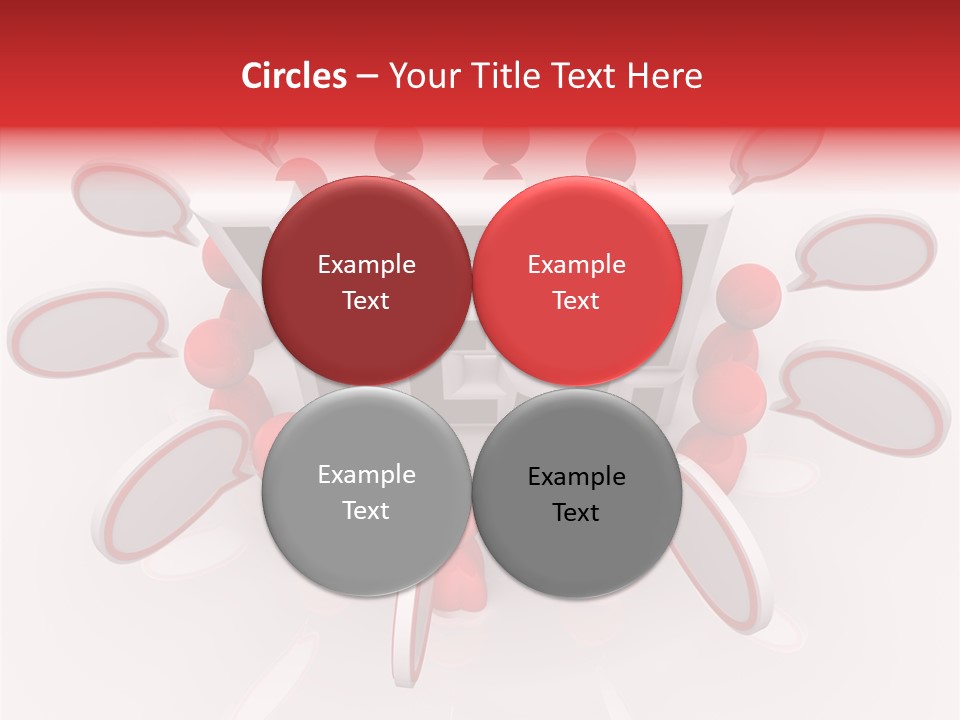 Circles – Your Title Text Here

Example Text

Example Text

Example Text

Example Text